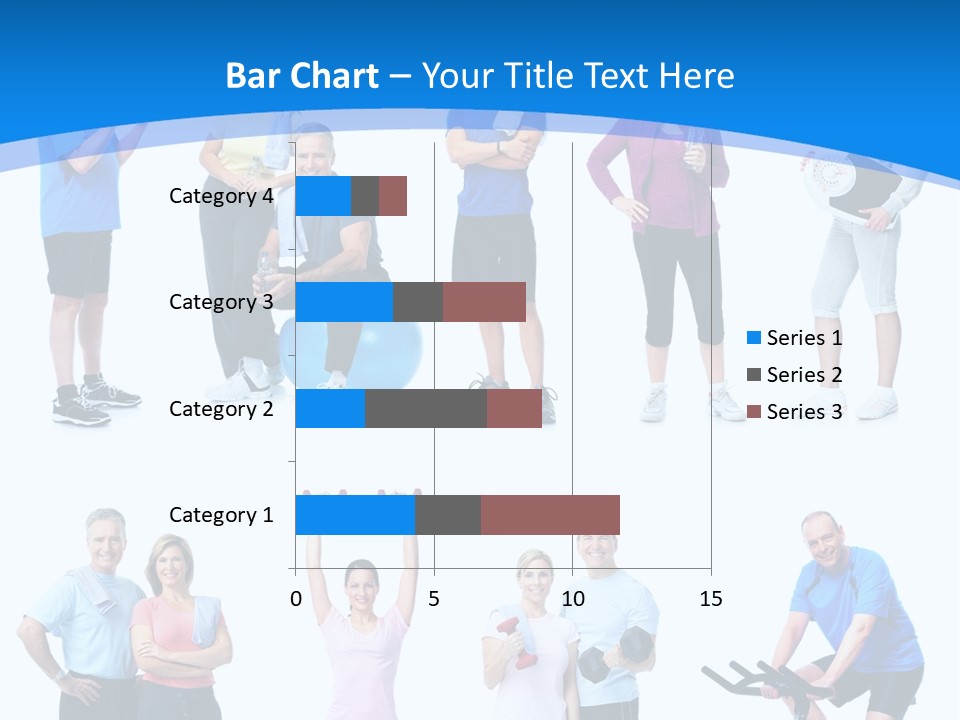 Bar Chart – Your Title Text Here

Category 4
Category 3
Category 2
Category 1

0
5
10
15

Series 1
Series 2
Series 3